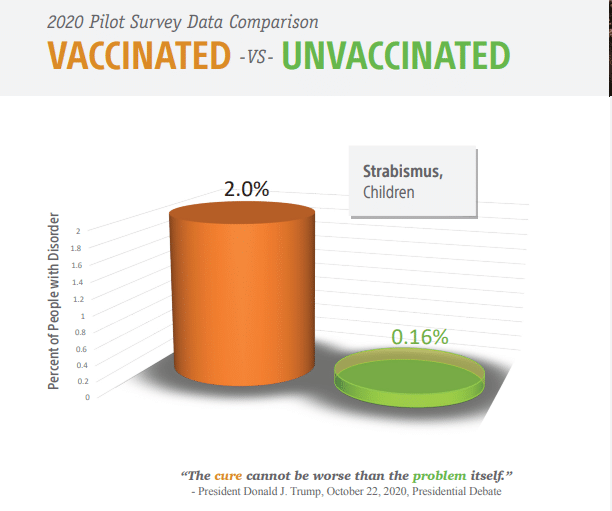 2020 Pilot Survey Data Comparison

VACCINATED -VS- UNVACCINATED

Strabismus, Children

2.0%

0.16%

Percent of People with Disorder

2
1.8
1.6
1.4
1.2
1
0.8
0.6
0.4
0.2
0

"The cure cannot be worse than the problem itself."
- President Donald J. Trump, October 22, 2020, Presidential Debate